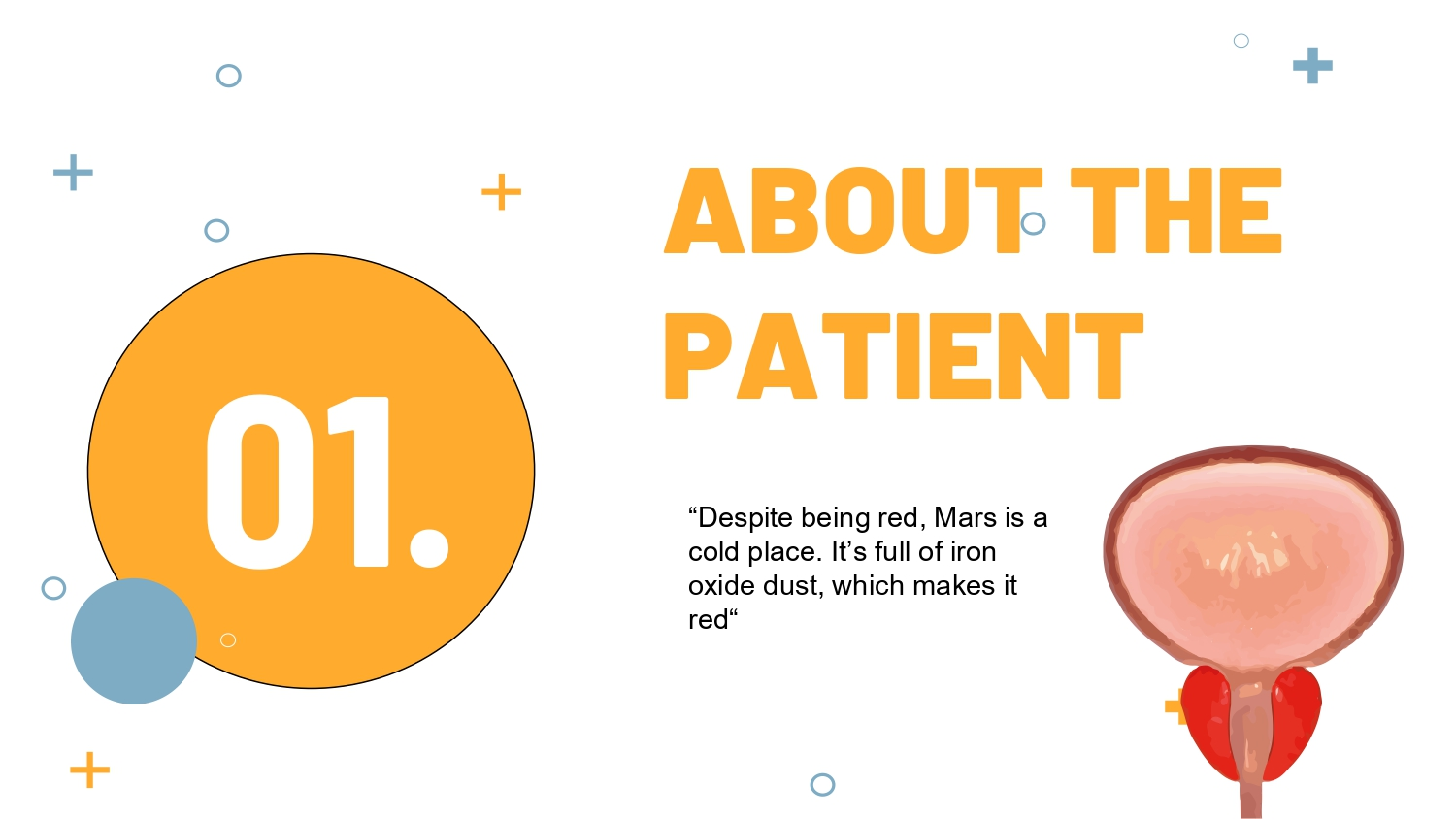 01.

ABOUT THE PATIENT

“Despite being red, Mars is a cold place. It’s full of iron oxide dust, which makes it red“